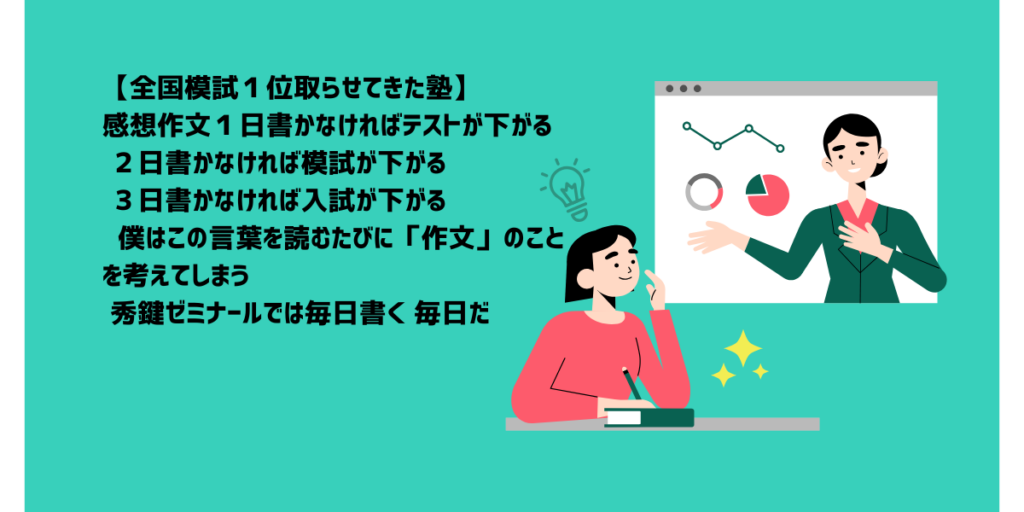 【全国模試１位取らせてきた塾】
感想作文１日書かなければテストが下がる
２日書かなければ模試が下がる
３日書かなければ入試が下がる
僕はこの言葉を読むたびに「作文」のことを考えてしまう
秀鍵ゼミナールでは毎日書く 毎日だ